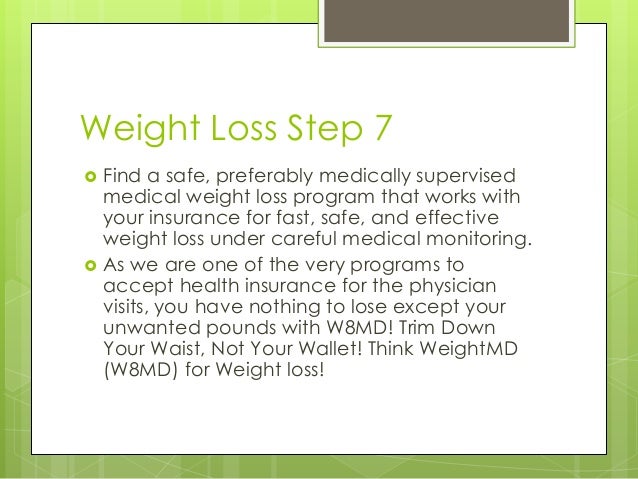 Weight Loss Step 7

Find a safe, preferably medically supervised medical weight loss program that works with your insurance for fast, safe, and effective weight loss under careful medical monitoring.

As we are one of the very programs to accept health insurance for the physician visits, you have nothing to lose except your unwanted pounds with W8MD! Trim Down Your Waist, Not Your Wallet! Think WeightMD (W8MD) for Weight loss!